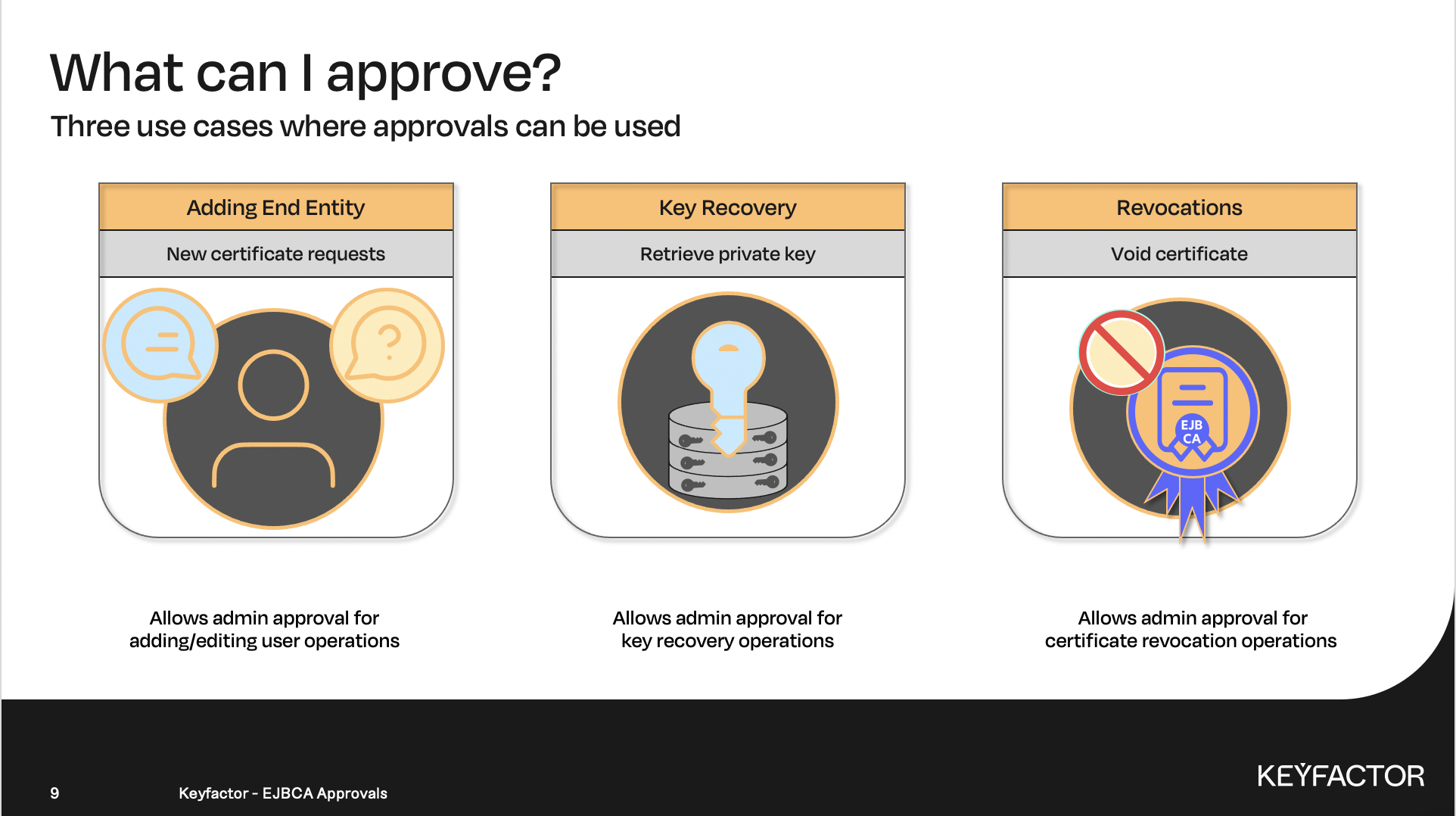 What can I approve?

Three use cases where approvals can be used

Adding End Entity

New certificate requests

Allows admin approval for adding/editing user operations

Key Recovery

Retrieve private key

Allows admin approval for key recovery operations

Revocations

Void certificate

EJB CA

Allows admin approval for certificate revocation operations

9

Keyfactor - EJBCA Approvals

KEYFACTOR